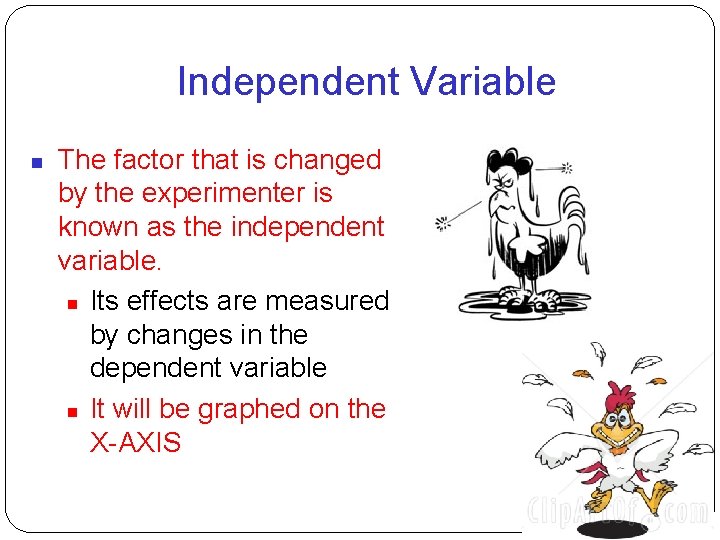 Independent Variable

The factor that is changed by the experimenter is known as the independent variable.

Its effects are measured by changes in the dependent variable

It will be graphed on the X-AXIS

ClipArtOf.com